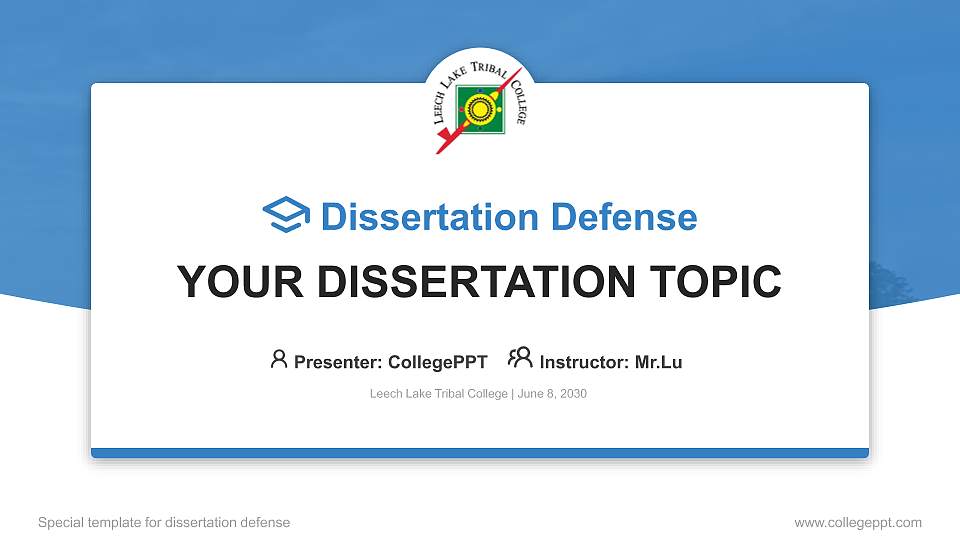 LEECH LAKE TRIBAL COLLEGE

Dissertation Defense

YOUR DISSERTATION TOPIC

Presenter: CollegePPT Instructor: Mr.Lu

Leech Lake Tribal College | June 8, 2030

Special template for dissertation defense

www.collegeppt.com